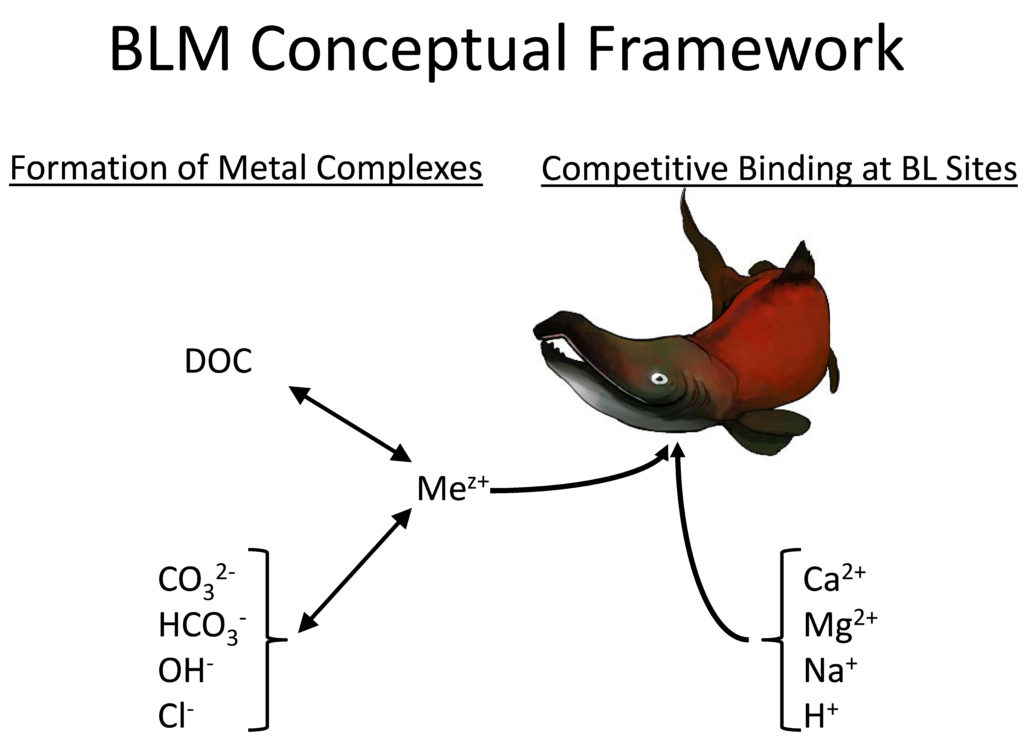 BLM Conceptual Framework

Formation of Metal Complexes

Competitive Binding at BL Sites

DOC

$Me^{z+}$

$CO_3^{2-}$
$HCO_3^-$
$OH^-$
$Cl^-$

$Ca^{2+}$
$Mg^{2+}$
$Na^+$
$H^+$